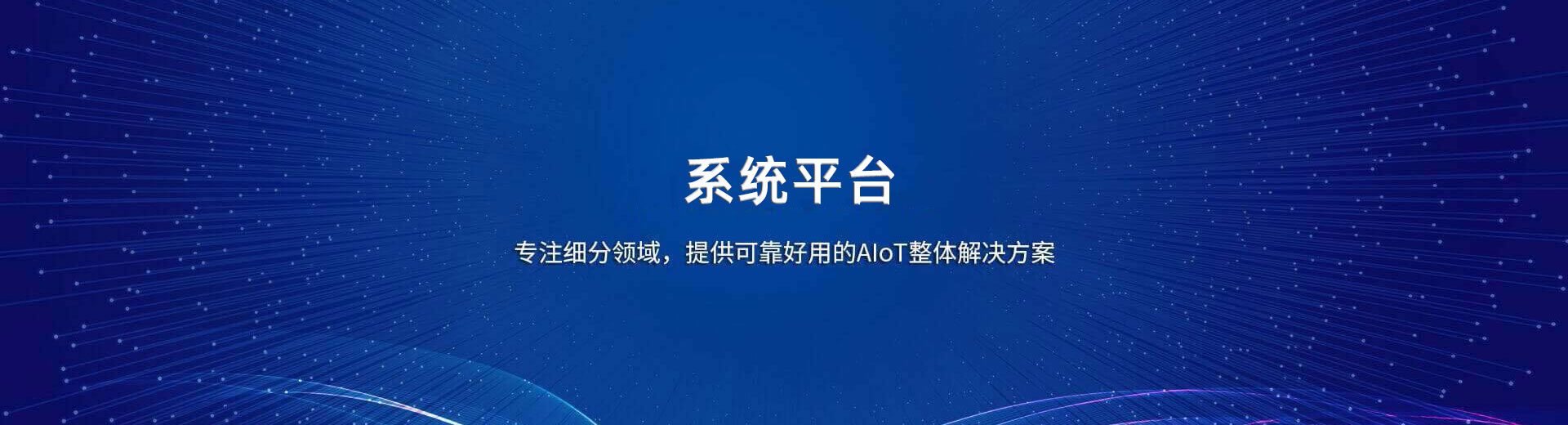 系统平台

专注细分领域，提供可靠好用的AIoT整体解决方案